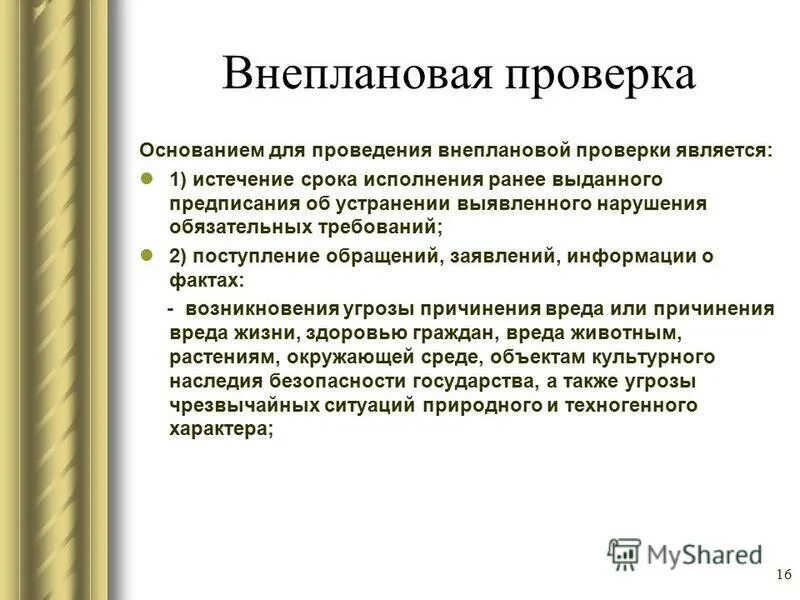 Внеплановая проверка

Основанием для проведения внеплановой проверки является:

1) истечение срока исполнения ранее выданного предписания об устранении выявленного нарушения обязательных требований;

2) поступление обращений, заявлений, информации о фактах:

- возникновения угрозы причинения вреда или причинения вреда жизни, здоровью граждан, вреда животным, растениям, окружающей среде, объектам культурного наследия безопасности государства, а также угрозы чрезвычайных ситуаций природного и техногенного характера;

MyShared

16